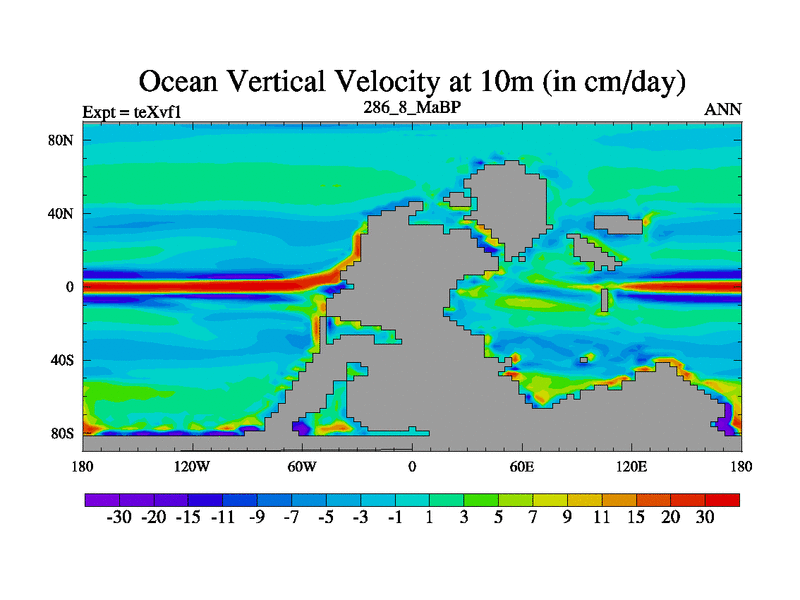 Ocean Vertical Velocity at 10m (in cm/day)

Expt = teXvf1
286_8_MaBP
ANN

80N
40N
0
40S
80S

180
120W
60W
0
60E
120E
180

-30 -20 -15 -11 -9 -7 -5 -3 -1 1 3 5 7 9 11 15 20 30